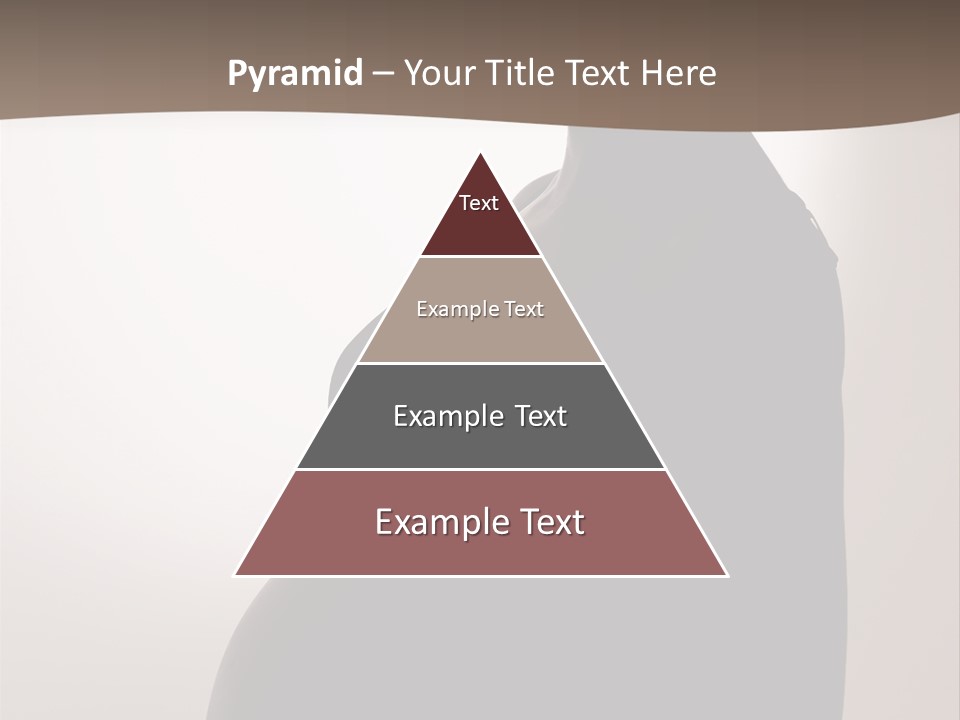 Pyramid – Your Title Text Here

Text

Example Text

Example Text

Example Text